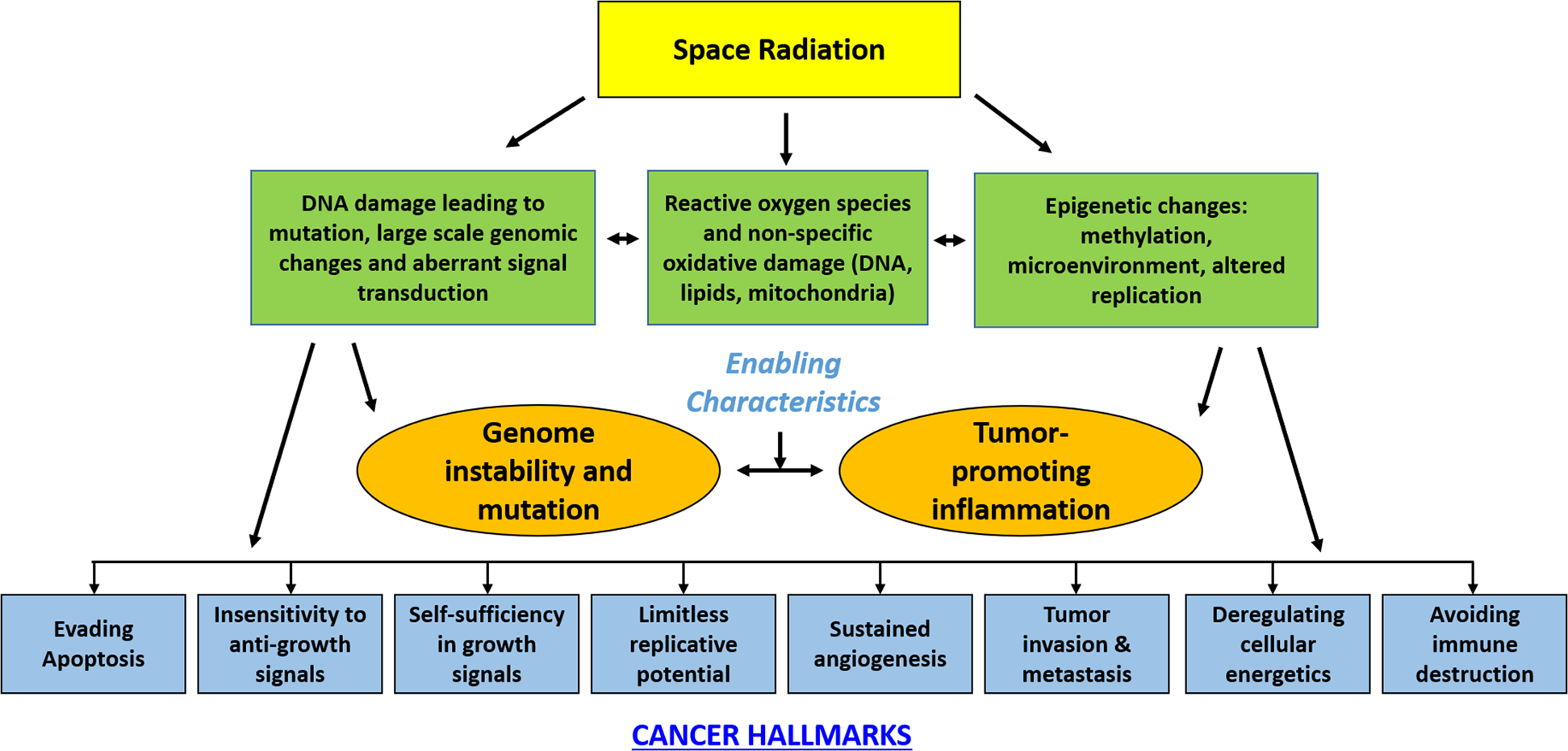 Space Radiation

DNA damage leading to mutation, large scale genomic changes and aberrant signal transduction

Reactive oxygen species and non-specific oxidative damage (DNA, lipids, mitochondria)

Epigenetic changes: methylation, microenvironment, altered replication

Enabling Characteristics

Genome instability and mutation

Tumor-promoting inflammation

Evading Apoptosis

Insensitivity to anti-growth signals

Self-sufficiency in growth signals

Limitless replicative potential

Sustained angiogenesis

Tumor invasion & metastasis

Deregulating cellular energetics

Avoiding immune destruction

CANCER HALLMARKS